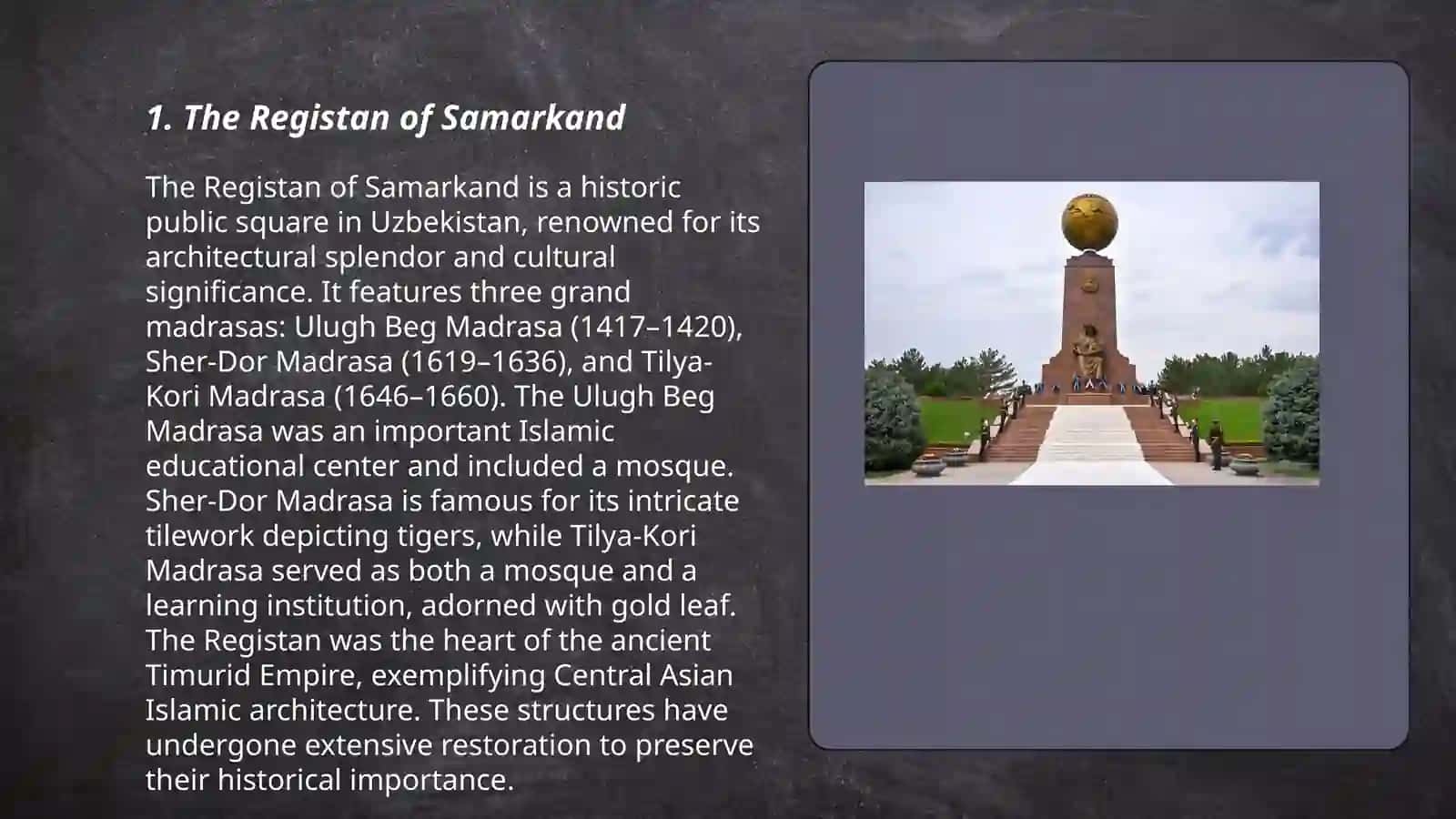 1. The Registan of Samarkand

The Registan of Samarkand is a historic public square in Uzbekistan, renowned for its architectural splendor and cultural significance. It features three grand madrasas: Ulugh Beg Madrasa (1417–1420), Sher-Dor Madrasa (1619–1636), and Tilya-Kori Madrasa (1646–1660). The Ulugh Beg Madrasa was an important Islamic educational center and included a mosque. Sher-Dor Madrasa is famous for its intricate tilework depicting tigers, while Tilya-Kori Madrasa served as both a mosque and a learning institution, adorned with gold leaf. The Registan was the heart of the ancient Timurid Empire, exemplifying Central Asian Islamic architecture. These structures have undergone extensive restoration to preserve their historical importance.